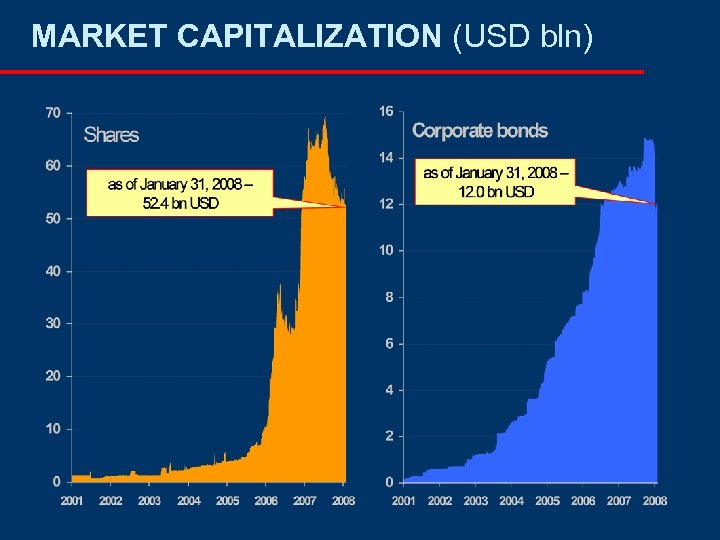 MARKET CAPITALIZATION (USD bln)

70
60
50
40
30
20
10
0

Shares

as of January 31, 2008 – 52.4 bn USD

2001 2002 2003 2004 2005 2006 2007 2008

16
14
12
10
8
6
4
2
0

Corporate bonds

as of January 31, 2008 – 12.0 bn USD

2001 2002 2003 2004 2005 2006 2007 2008